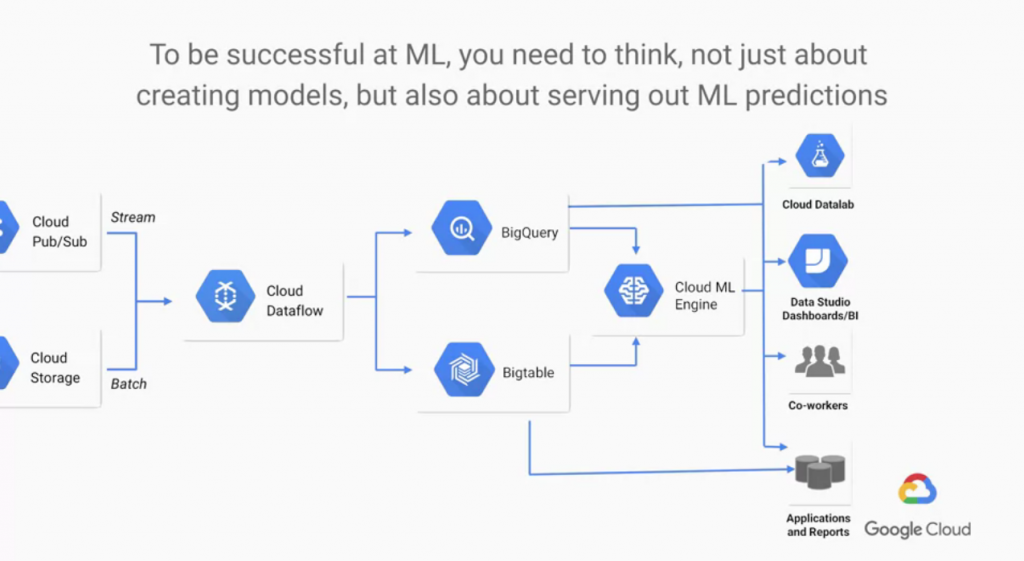 To be successful at ML, you need to think, not just about creating models, but also about serving out ML predictions

Cloud Pub/Sub

Stream

Cloud Storage

Batch

Cloud Dataflow

BigQuery

Bigtable

Cloud ML Engine

Cloud Datalab

Data Studio Dashboards/BI

Co-workers

Applications and Reports

Google Cloud